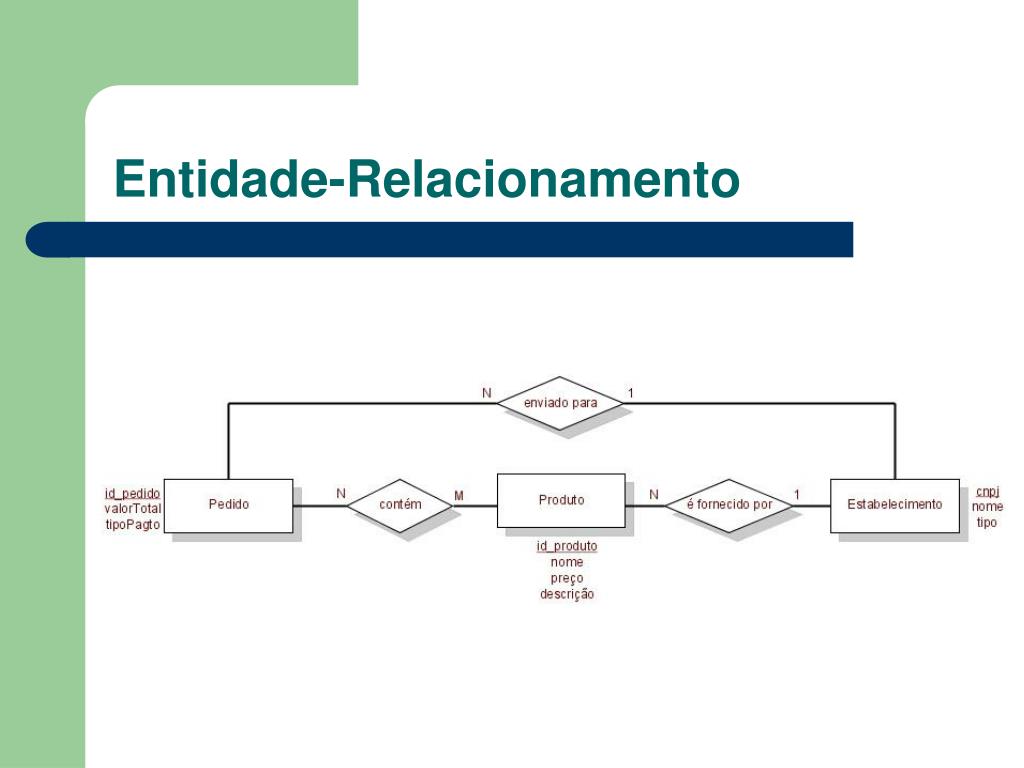 Entidade-Relacionamento

N
enviado para
1

id_pedido
valorTotal
tipoPagto
Pedido
N
contém
M
Produto
N
é fornecido por
1
Estabelecimento
cnpj
nome
tipo

id_produto
nome
preço
descrição